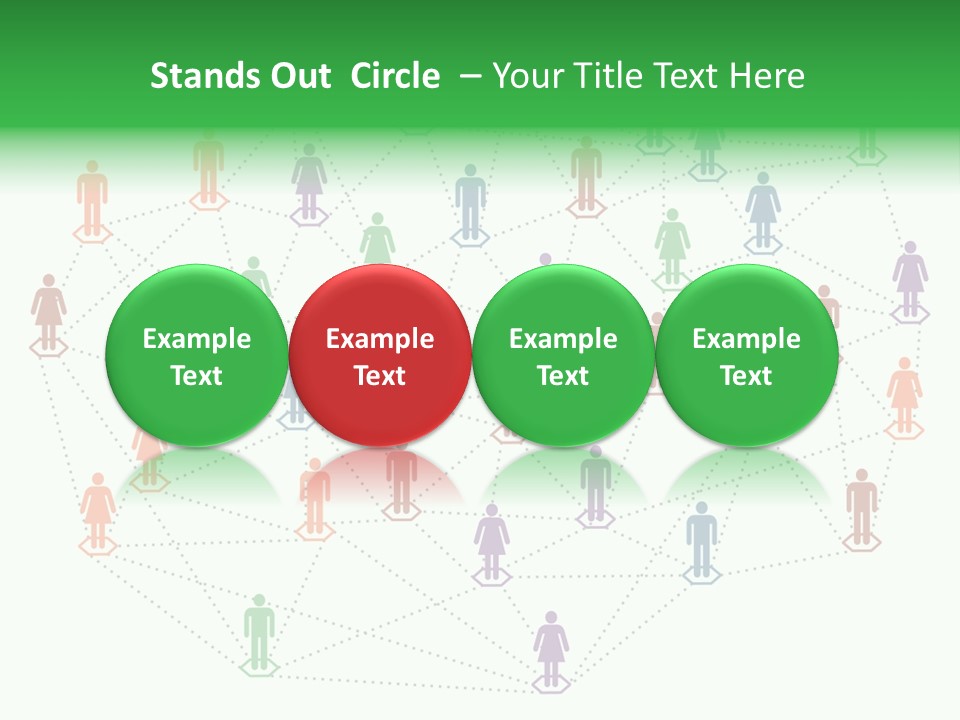 Stands Out Circle – Your Title Text Here

Example Text

Example Text

Example Text

Example Text